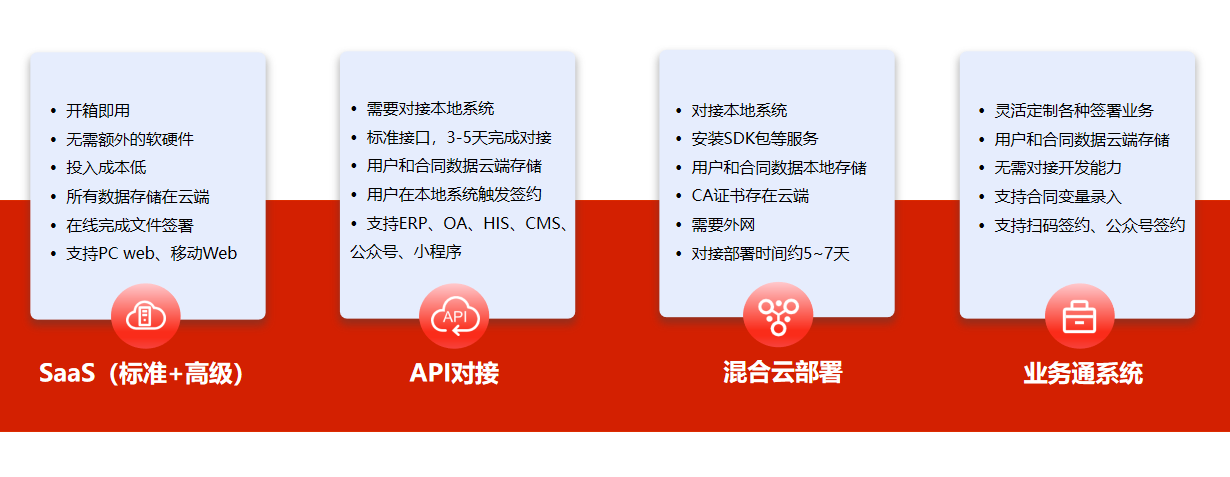 • 开箱即用
• 无需额外的软硬件
• 投入成本低
• 所有数据存储在云端
• 在线完成文件签署
• 支持PC web、移动Web

SaaS（标准+高级）

• 需要对接本地系统
• 标准接口，3-5天完成对接
• 用户和合同数据云端存储
• 用户在本地系统触发签约
• 支持ERP、OA、HIS、CMS、公众号、小程序

API

API对接

• 对接本地系统
• 安装SDK包等服务
• 用户和合同数据本地存储
• CA证书存在云端
• 需要外网
• 对接部署时间约5~7天

混合云部署

• 灵活定制各种签署业务
• 用户和合同数据云端存储
• 无需对接开发能力
• 支持合同变量录入
• 支持扫码签约、公众号签约

业务通系统